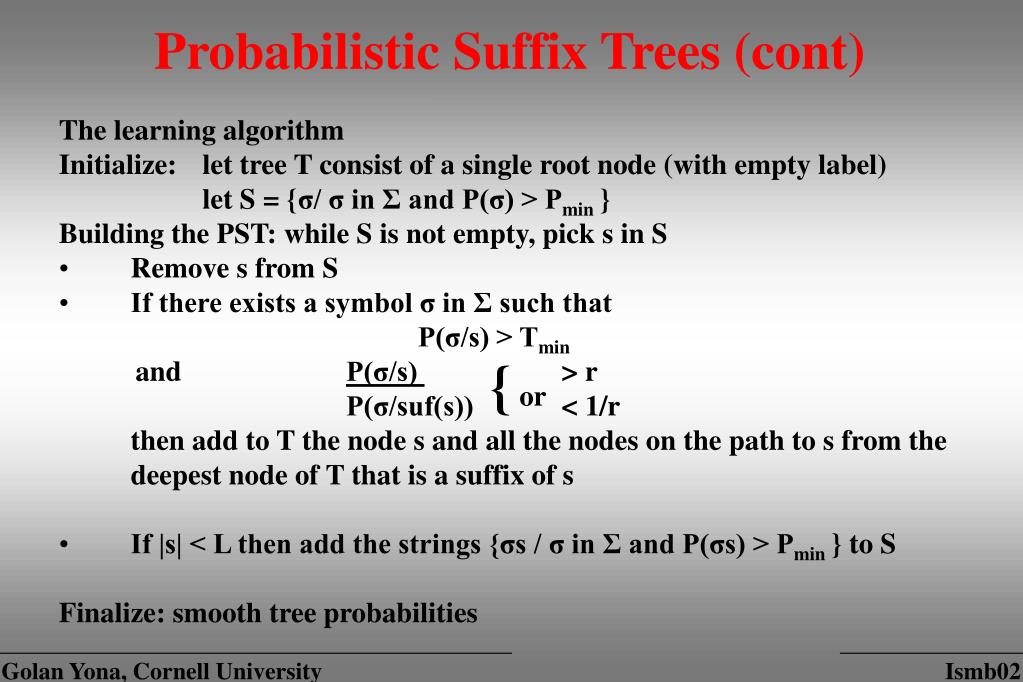 Probabilistic Suffix Trees (cont)

The learning algorithm
Initialize: let tree T consist of a single root node (with empty label)
let S = {σ/ σ in Σ and P(σ) > $P_{min}$ }
Building the PST: while S is not empty, pick s in S
• Remove s from S
• If there exists a symbol σ in Σ such that
P(σ/s) > $T_{min}$
and $\frac{P(σ/s)}{P(σ/suf(s))}$ { > r or < 1/r
then add to T the node s and all the nodes on the path to s from the deepest node of T that is a suffix of s

• If |s| < L then add the strings {σs / σ in Σ and P(σs) > $P_{min}$ } to S

Finalize: smooth tree probabilities

Golan Yona, Cornell University
Ismb02